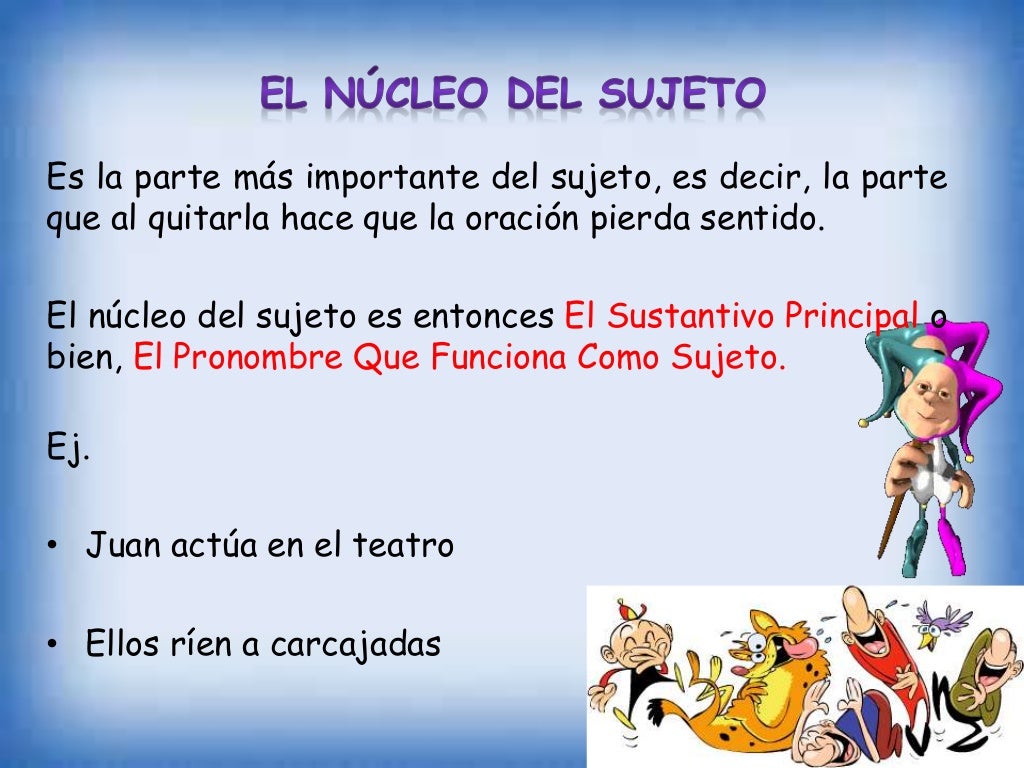 EL NÚCLEO DEL SUJETO

Es la parte más importante del sujeto, es decir, la parte que al quitarla hace que la oración pierda sentido.

El núcleo del sujeto es entonces El Sustantivo Principal o bien, El Pronombre Que Funciona Como Sujeto.

Ej.

• Juan actúa en el teatro

• Ellos ríen a carcajadas